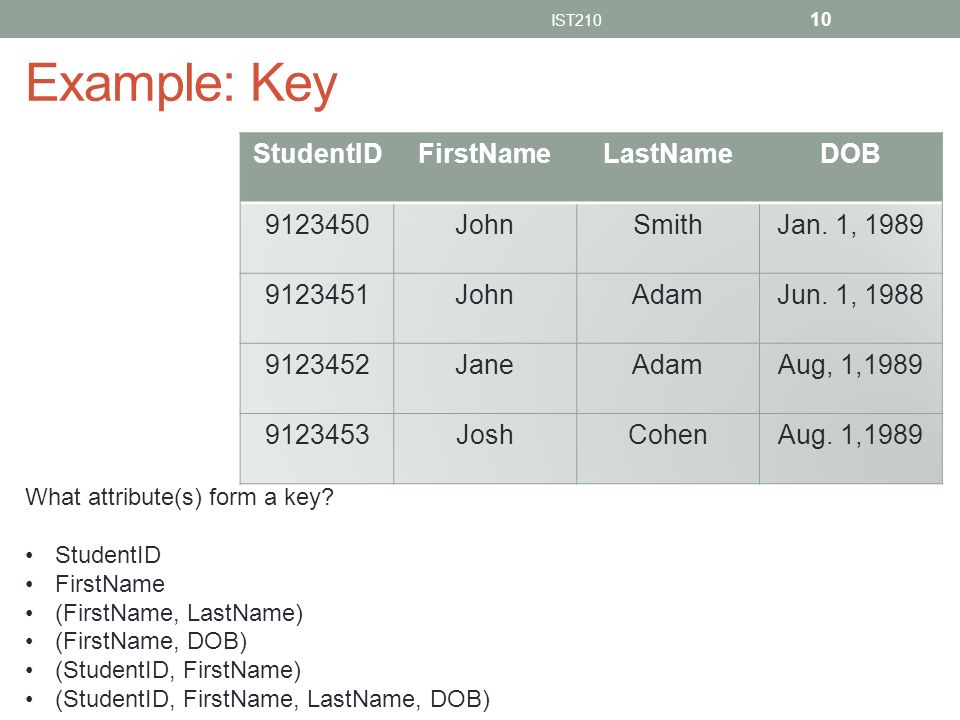 IST210 10

Example: Key

| StudentID | FirstName | LastName | DOB |
|---|---|---|---|
| 9123450 | John | Smith | Jan. 1, 1989 |
| 9123451 | John | Adam | Jun. 1, 1988 |
| 9123452 | Jane | Adam | Aug, 1,1989 |
| 9123453 | Josh | Cohen | Aug. 1,1989 |

What attribute(s) form a key?

• StudentID
• FirstName
• (FirstName, LastName)
• (FirstName, DOB)
• (StudentID, FirstName)
• (StudentID, FirstName, LastName, DOB)